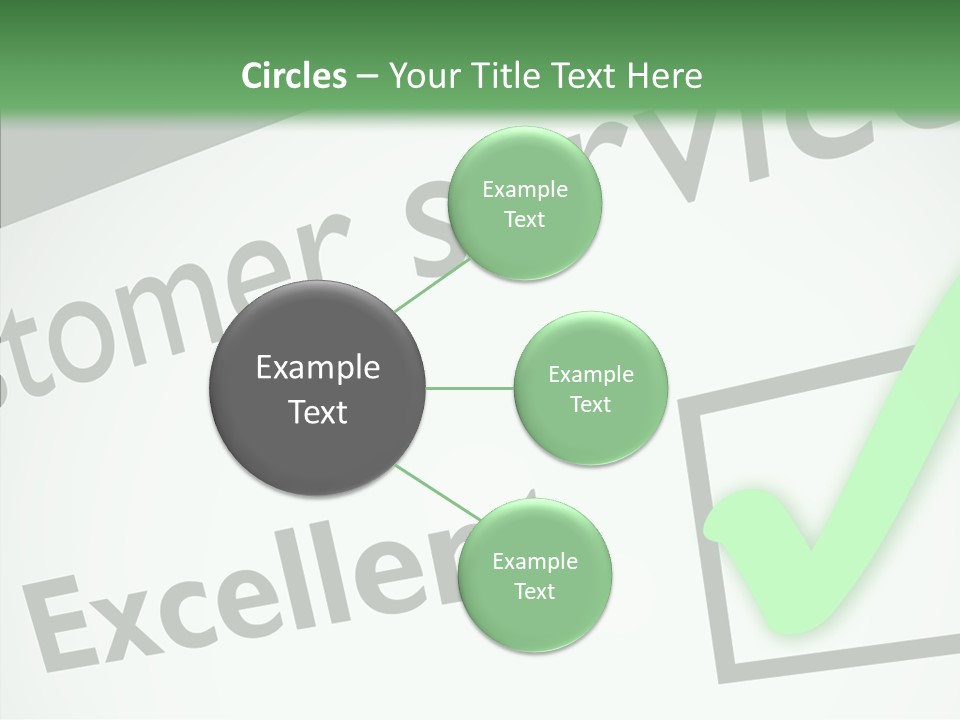 Circles – Your Title Text Here

Example Text

Example Text

Example Text

Example Text

stomer Servic

Excellent